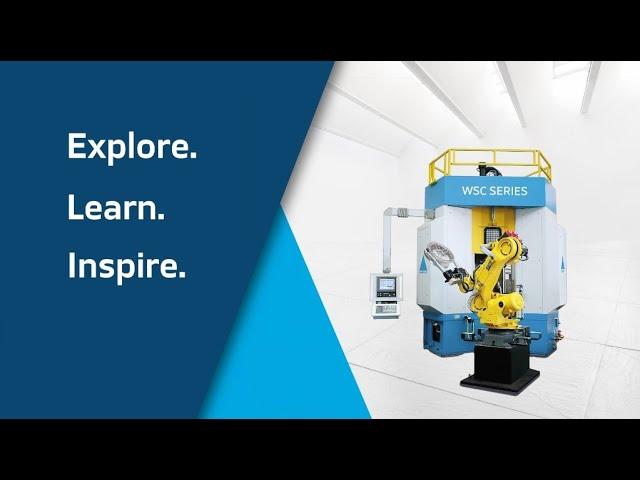 Explore.
Learn.
Inspire.

WSC SERIES